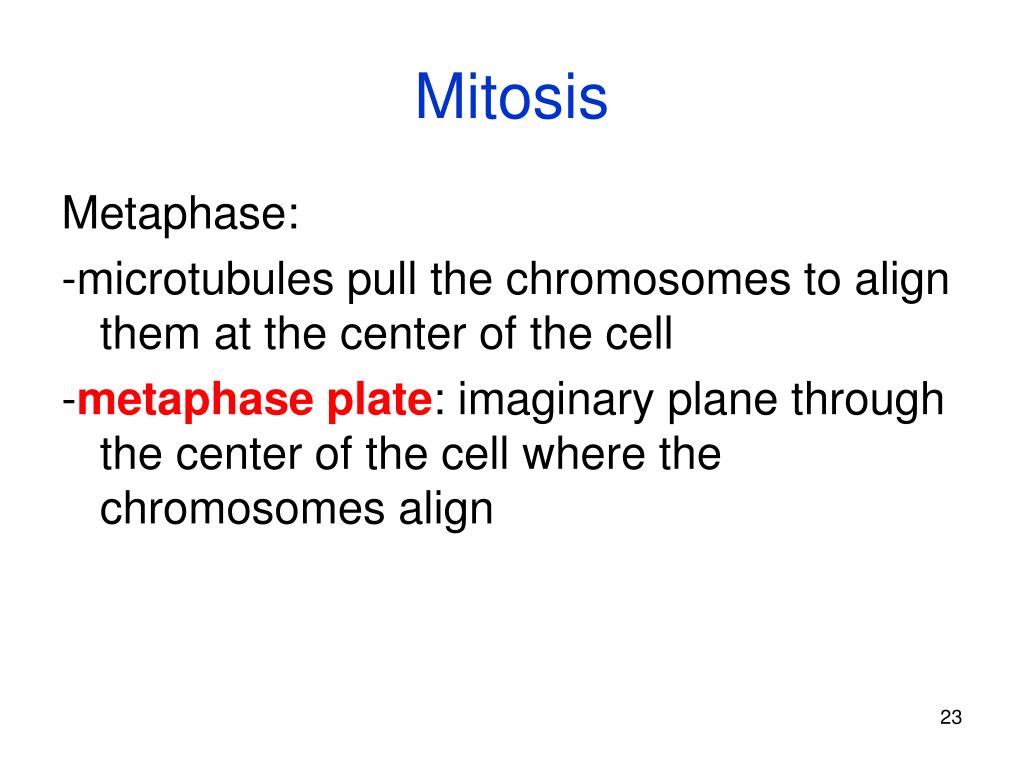 Mitosis

Metaphase:

-microtubules pull the chromosomes to align them at the center of the cell

-metaphase plate: imaginary plane through the center of the cell where the chromosomes align

23